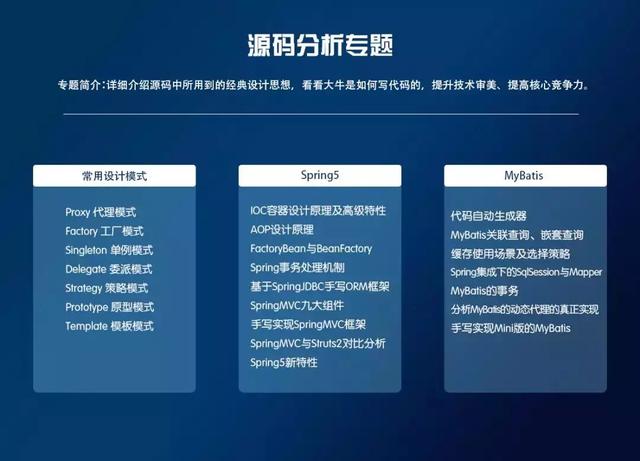 源码分析专题

专题简介：详细介绍源码中所用到的经典设计思想，看看大牛是如何写代码的，提升技术审美、提高核心竞争力。

常用设计模式

Proxy 代理模式
Factory 工厂模式
Singleton 单例模式
Delegate 委派模式
Strategy 策略模式
Prototype 原型模式
Template 模板模式

Spring5

IOC容器设计原理及高级特性
AOP设计原理
FactoryBean与BeanFactory
Spring事务处理机制
基于SpringJDBC手写ORM框架
SpringMVC九大组件
手写实现SpringMVC框架
SpringMVC与Struts2对比分析
Spring5新特性

MyBatis

代码自动生成器
MyBatis关联查询、嵌套查询
缓存使用场景及选择策略
Spring集成下的SqlSession与Mapper
MyBatis的事务
分析MyBatis的动态代理的真正实现
手写实现Mini版的MyBatis